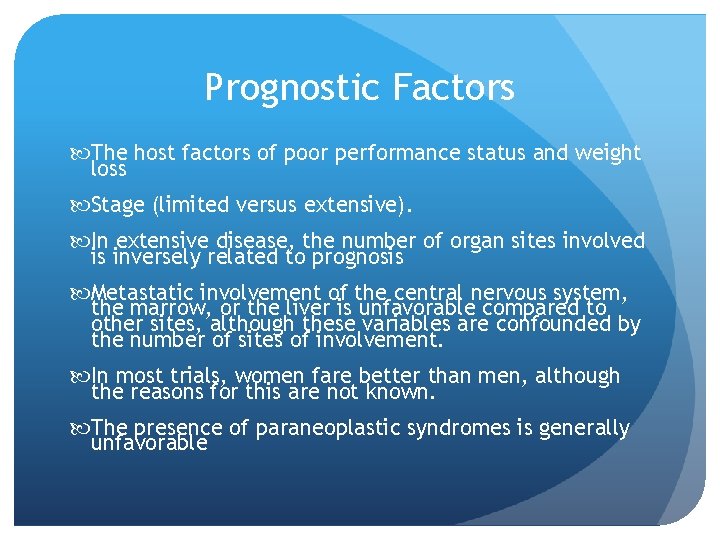 Prognostic Factors

The host factors of poor performance status and weight loss

Stage (limited versus extensive).

In extensive disease, the number of organ sites involved is inversely related to prognosis

Metastatic involvement of the central nervous system, the marrow, or the liver is unfavorable compared to other sites, although these variables are confounded by the number of sites of involvement.

In most trials, women fare better than men, although the reasons for this are not known.

The presence of paraneoplastic syndromes is generally unfavorable